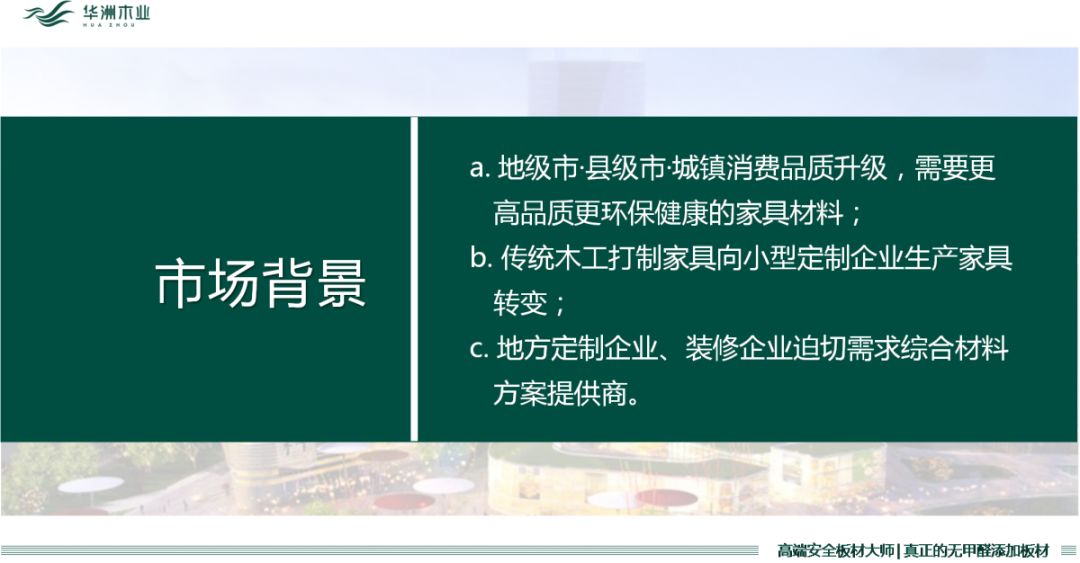 华洲木业
HUA ZHOU

市场背景

a. 地级市·县级市·城镇消费品质升级，需要更高品质更环保健康的家具材料；
b. 传统木工打制家具向小型定制企业生产家具转变；
c. 地方定制企业、装修企业迫切需求综合材料方案提供商。

高端安全板材大师 | 真正的无甲醛添加板材